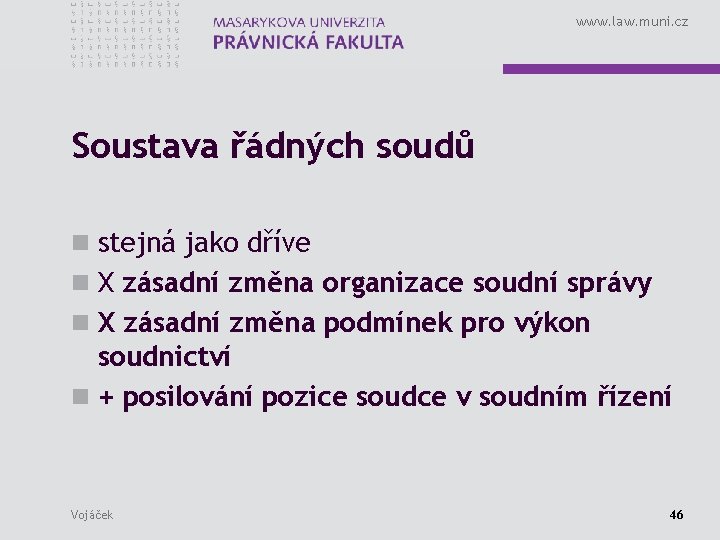 MASARYKOVA UNIVERZITA
PRÁVNICKÁ FAKULTA

www.law.muni.cz

Soustava řádných soudů

stejná jako dříve
X zásadní změna organizace soudní správy
X zásadní změna podmínek pro výkon soudnictví
+ posilování pozice soudce v soudním řízení

Vojáček

46